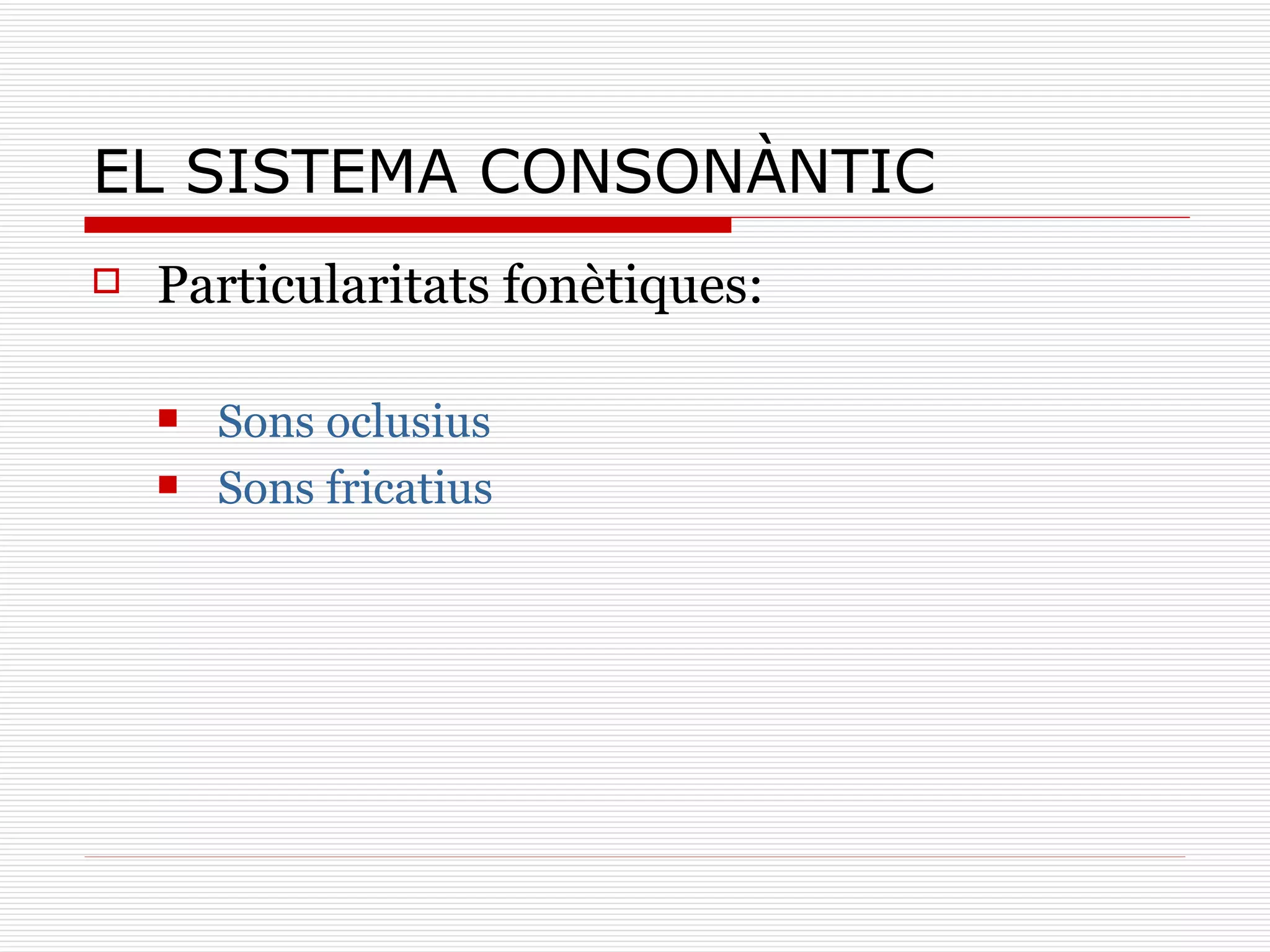 EL SISTEMA CONSONÀNTIC

Particularitats fonètiques:

Sons oclusius
Sons fricatius